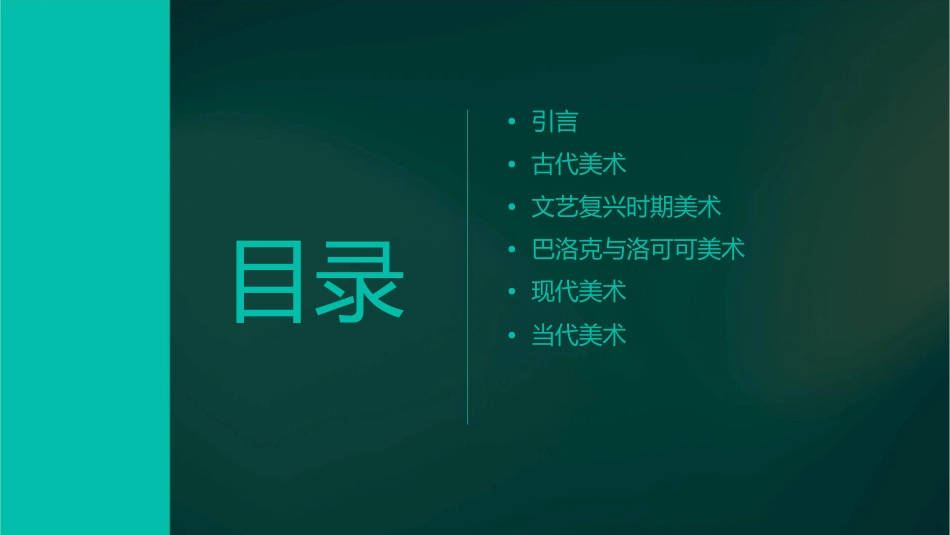 目录

• 引言
• 古代美术
• 文艺复兴时期美术
• 巴洛克与洛可可美术
• 现代美术
• 当代美术